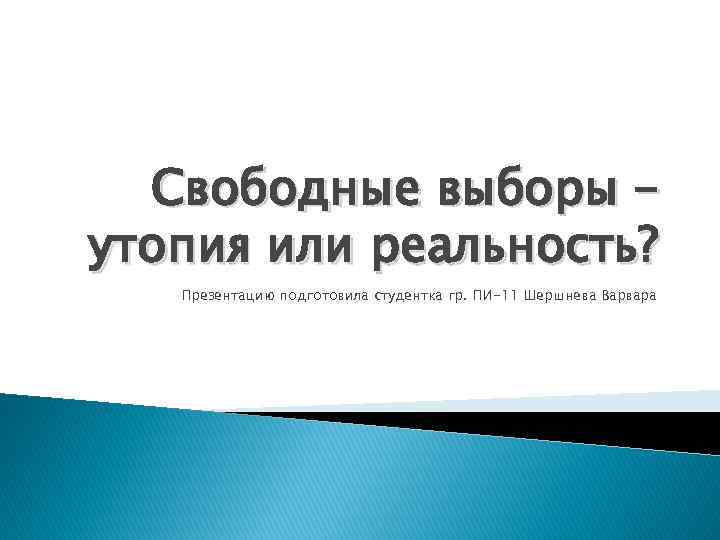 Свободные выборы – утопия или реальность?

Презентацию подготовила студентка гр. ПИ-11 Шершнева Варвара